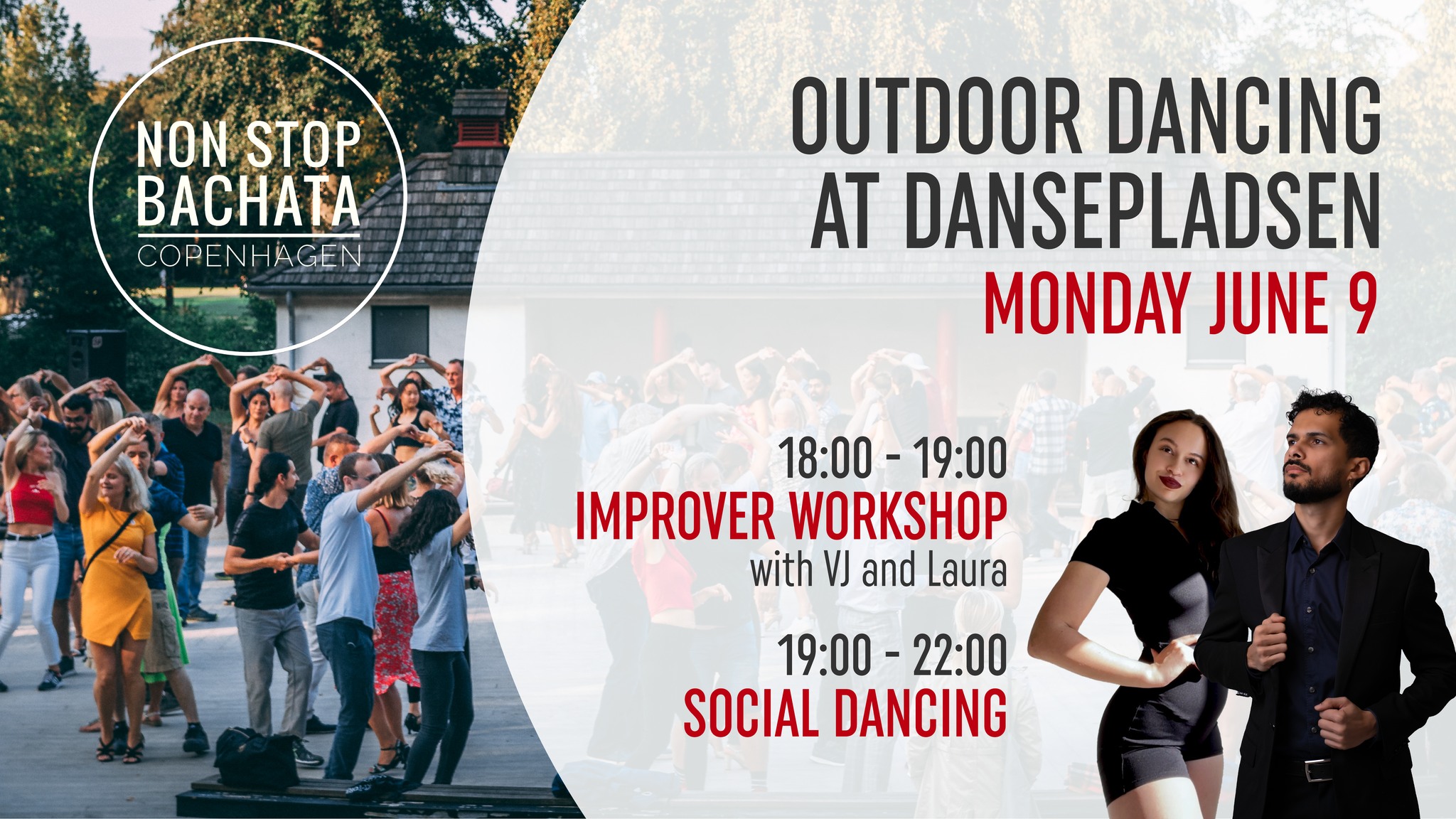 NON STOP BACHATA
COPENHAGEN

OUTDOOR DANCING AT DANSEPLADSEN
MONDAY JUNE 9

18:00 - 19:00
IMPROVER WORKSHOP
with VJ and Laura

19:00 - 22:00
SOCIAL DANCING